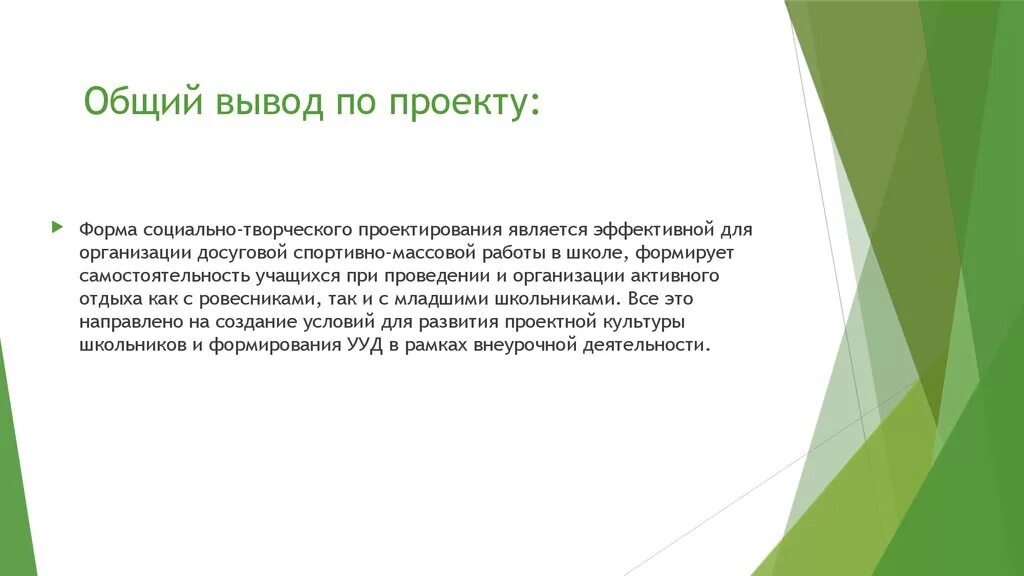 Общий вывод по проекту:

Форма социально-творческого проектирования является эффективной для организации досуговой спортивно-массовой работы в школе, формирует самостоятельность учащихся при проведении и организации активного отдыха как с ровесниками, так и с младшими школьниками. Все это направлено на создание условий для развития проектной культуры школьников и формирования УУД в рамках внеурочной деятельности.